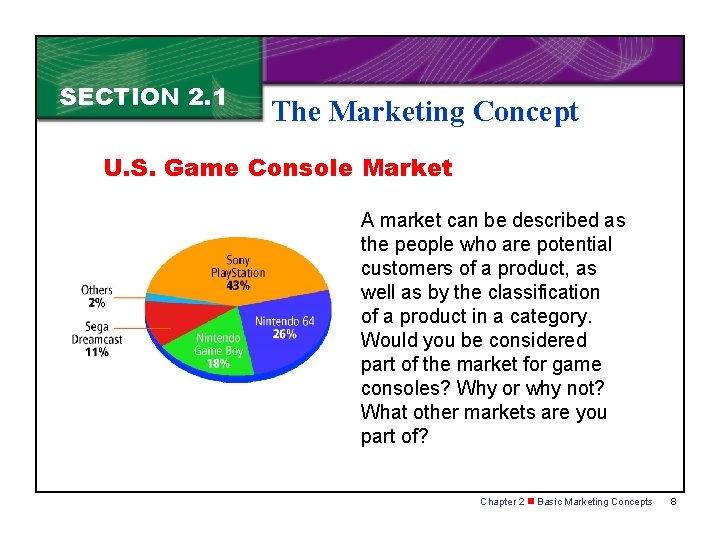 SECTION 2.1

The Marketing Concept

U.S. Game Console Market

Sony PlayStation 43%

Others 2%

Sega Dreamcast 11%

Nintendo Game Boy 18%

Nintendo 64 26%

A market can be described as the people who are potential customers of a product, as well as by the classification of a product in a category. Would you be considered part of the market for game consoles? Why or why not? What other markets are you part of?

Chapter 2 ■ Basic Marketing Concepts 8